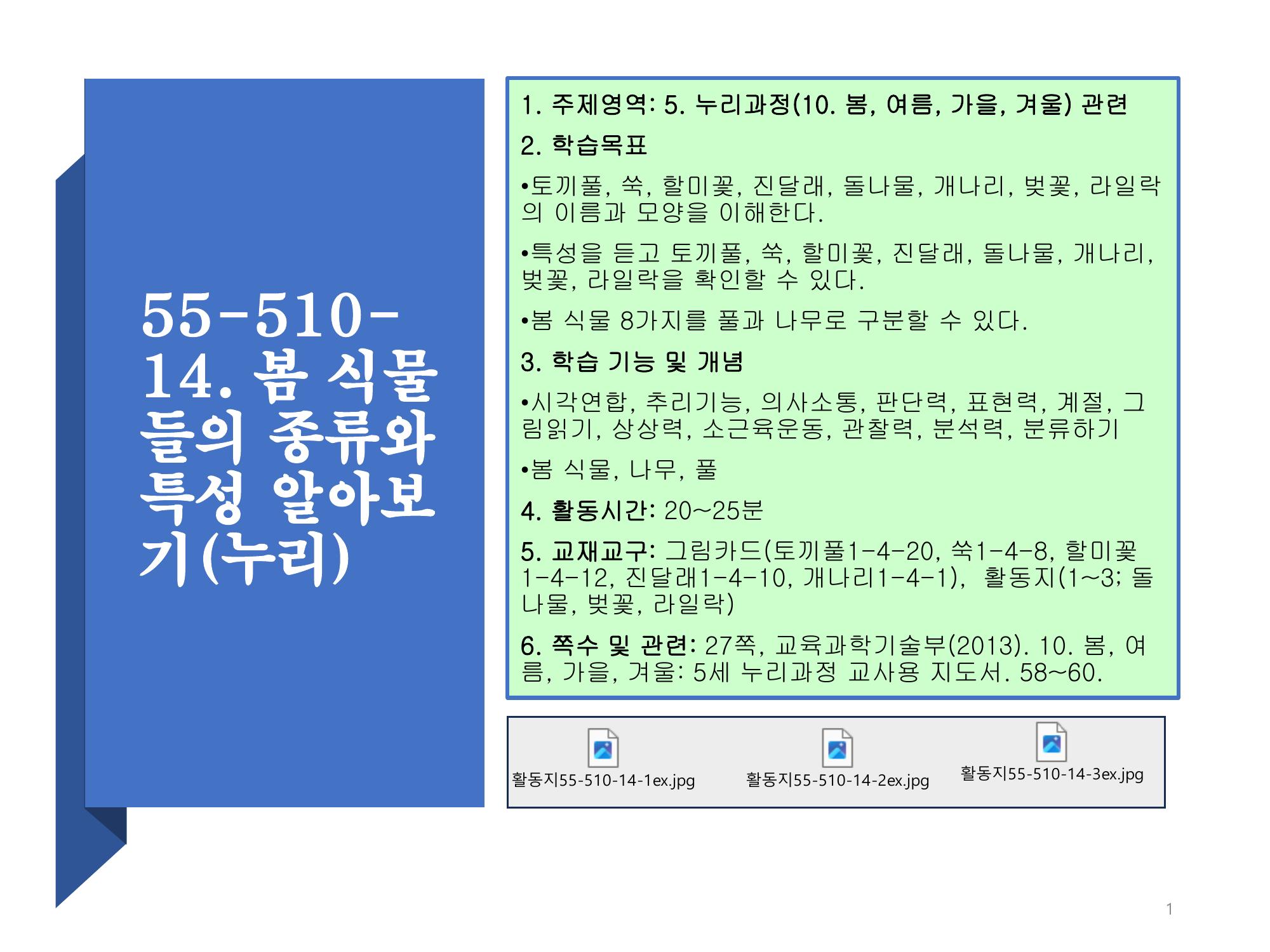 55-510-14. 봄 식물들의 종류와 특성 알아보기(누리)

1. 주제영역: 5. 누리과정(10. 봄, 여름, 가을, 겨울) 관련

2. 학습목표

•토끼풀, 쑥, 할미꽃, 진달래, 돌나물, 개나리, 벚꽃, 라일락의 이름과 모양을 이해한다.

•특성을 듣고 토끼풀, 쑥, 할미꽃, 진달래, 돌나물, 개나리, 벚꽃, 라일락을 확인할 수 있다.

•봄 식물 8가지를 풀과 나무로 구분할 수 있다.

3. 학습 기능 및 개념

•시각연합, 추리기능, 의사소통, 판단력, 표현력, 계절, 그림읽기, 상상력, 소근육운동, 관찰력, 분석력, 분류하기

•봄 식물, 나무, 풀

4. 활동시간: 20~25분

5. 교재교구: 그림카드(토끼풀1-4-20, 쑥1-4-8, 할미꽃1-4-12, 진달래1-4-10, 개나리1-4-1), 활동지(1~3; 돌나물, 벚꽃, 라일락)

6. 쪽수 및 관련: 27쪽, 교육과학기술부(2013). 10. 봄, 여름, 가을, 겨울: 5세 누리과정 교사용 지도서. 58~60.

활동지55-510-14-1ex.jpg
활동지55-510-14-2ex.jpg
활동지55-510-14-3ex.jpg

1